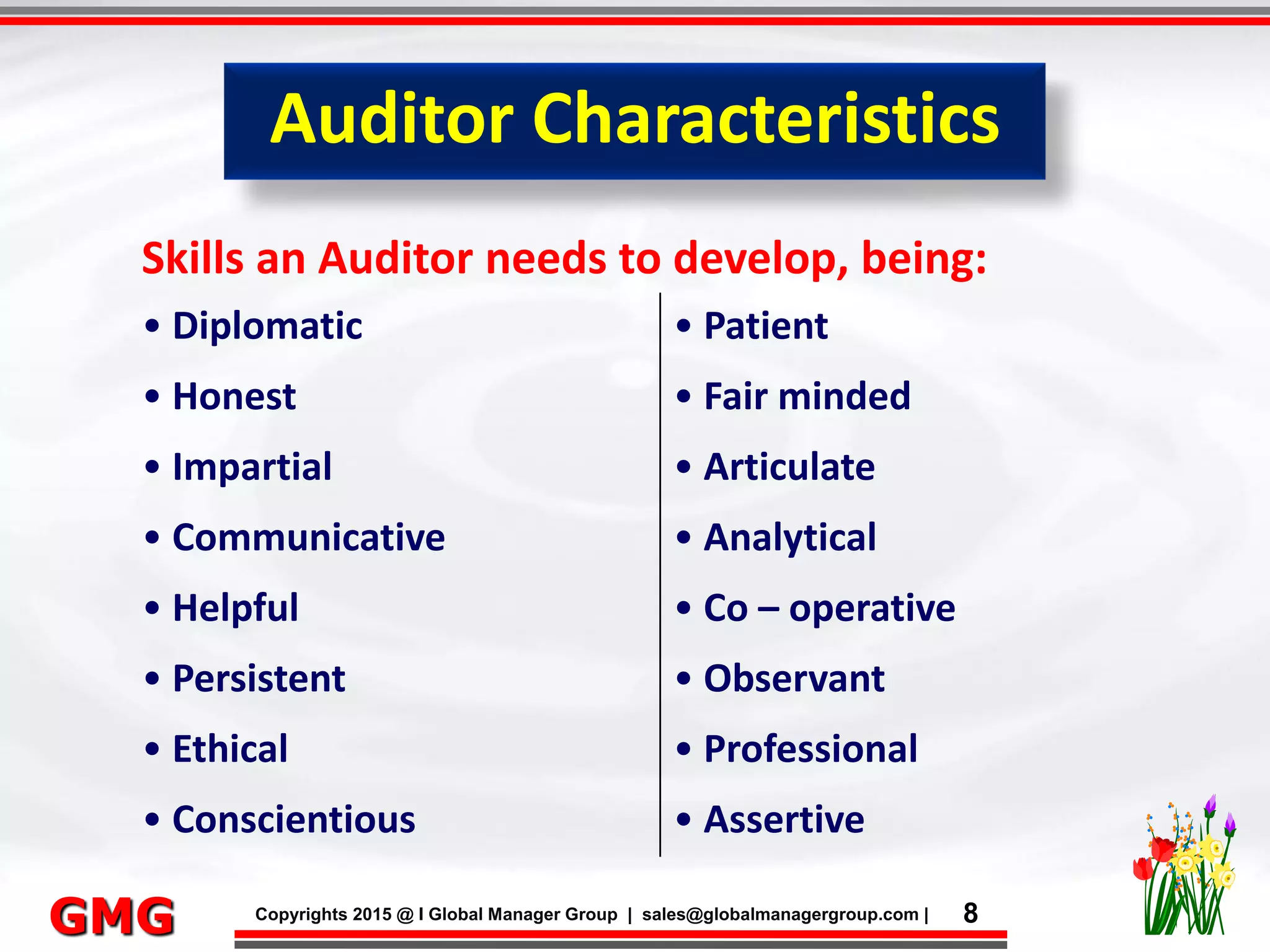 Auditor Characteristics

Skills an Auditor needs to develop, being:

• Diplomatic
• Honest
• Impartial
• Communicative
• Helpful
• Persistent
• Ethical
• Conscientious

• Patient
• Fair minded
• Articulate
• Analytical
• Co – operative
• Observant
• Professional
• Assertive

GMG

Copyrights 2015 @ I Global Manager Group | sales@globalmanagergroup.com | 8